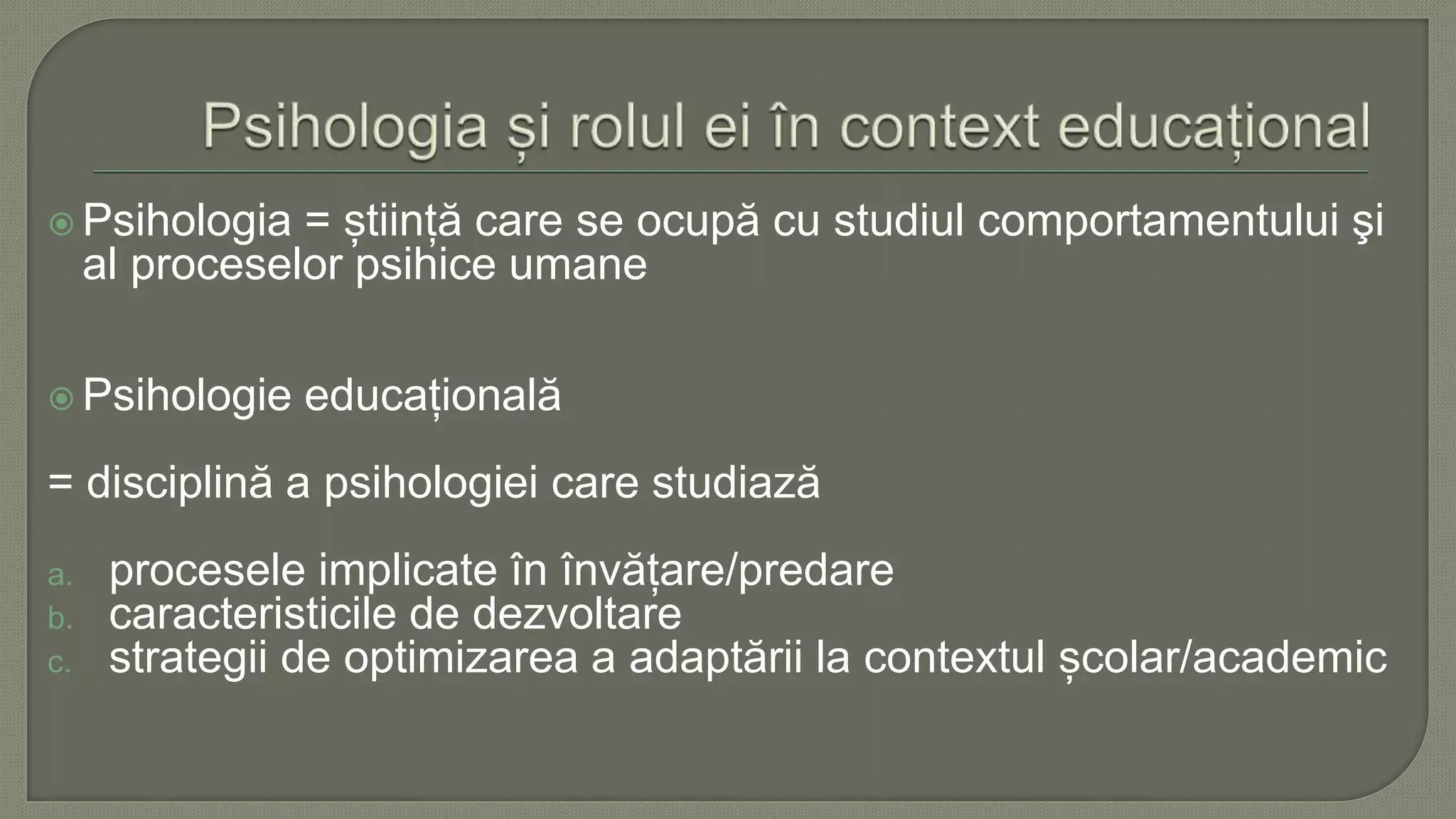 Psihologia și rolul ei în context educațional

Psihologia = știință care se ocupă cu studiul comportamentului şi al proceselor psihice umane

Psihologie educațională

= disciplină a psihologiei care studiază

a. procesele implicate în învățare/predare
b. caracteristicile de dezvoltare
c. strategii de optimizarea a adaptării la contextul școlar/academic